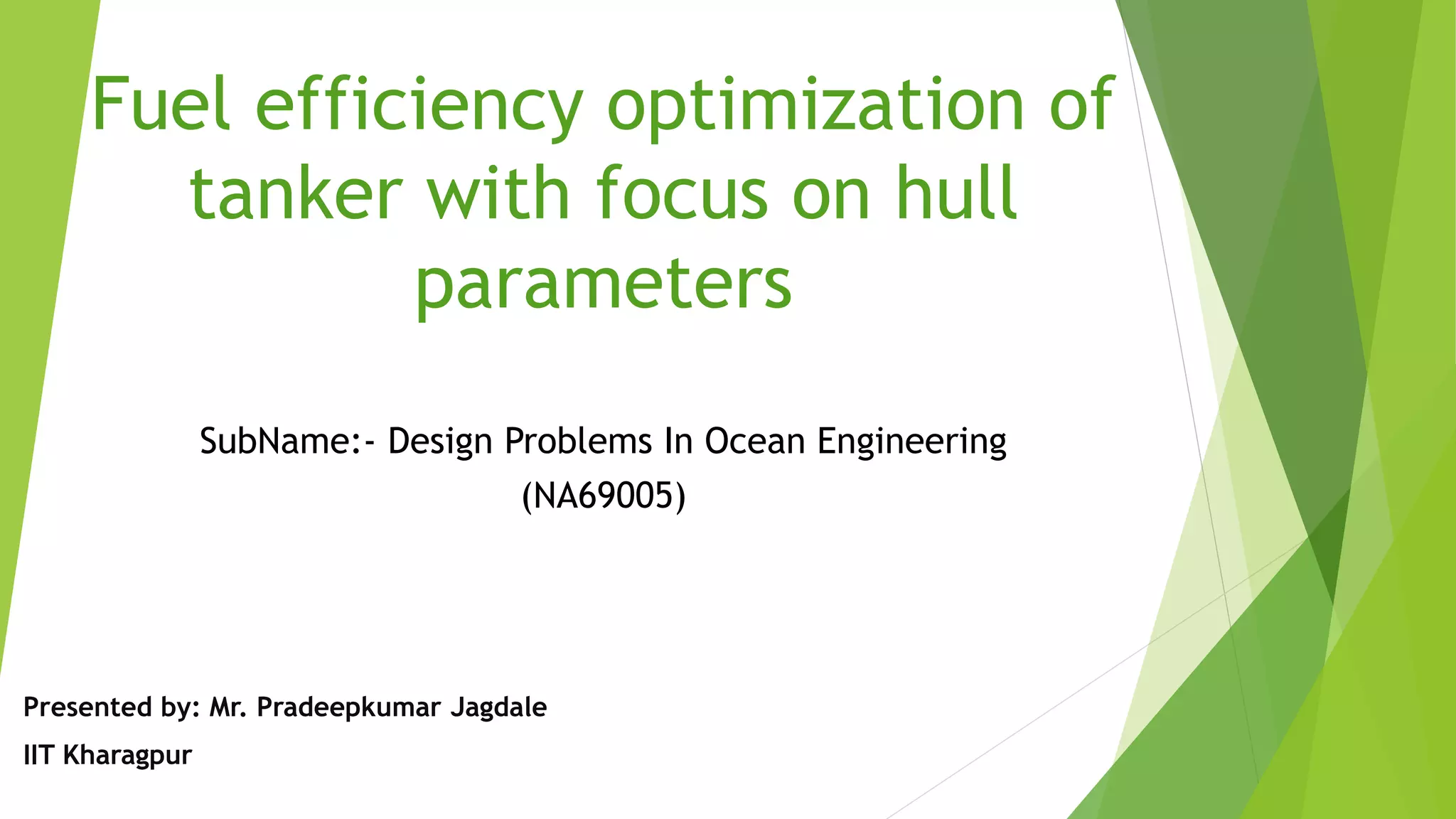 Fuel efficiency optimization of tanker with focus on hull parameters

SubName:- Design Problems In Ocean Engineering (NA69005)

Presented by: Mr. Pradeepkumar Jagdale

IIT Kharagpur